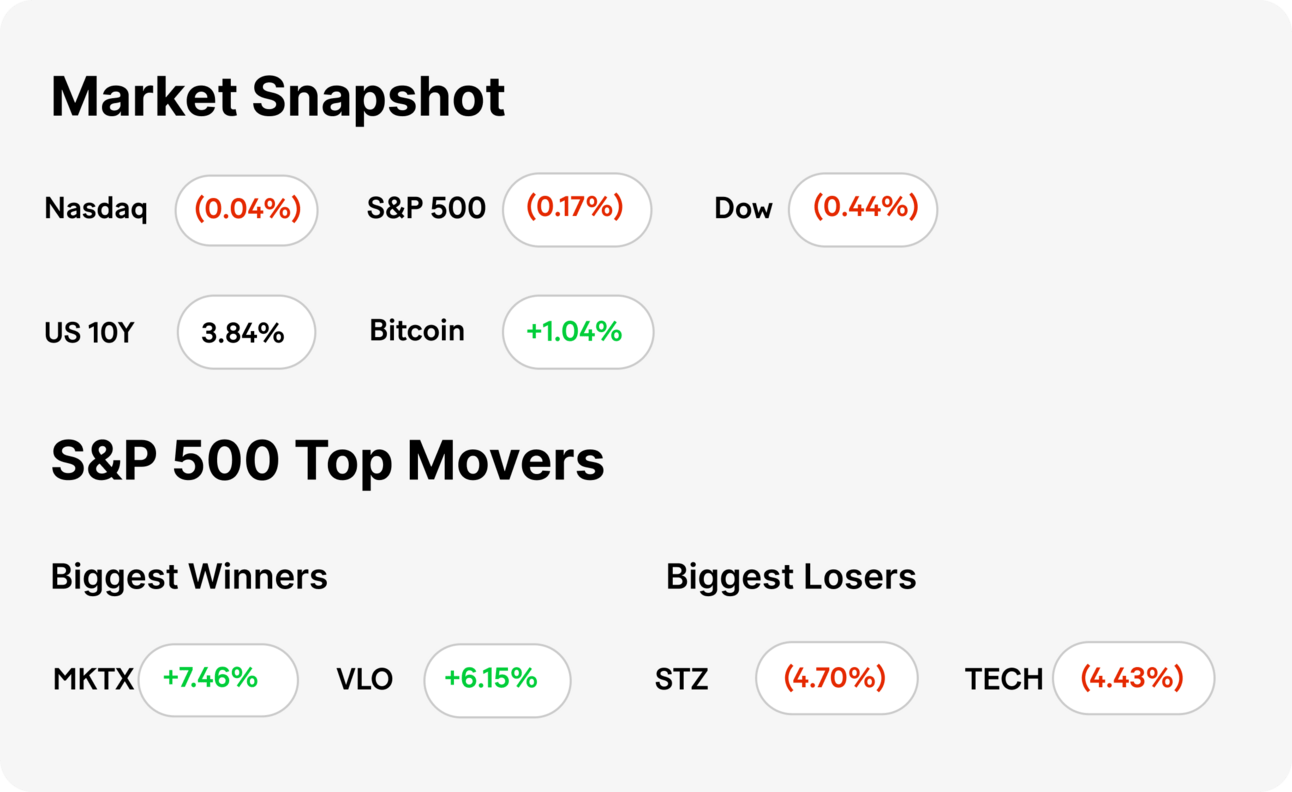 Market Snapshot

Nasdaq (0.04%) S&P 500 (0.17%) Dow (0.44%)

US 10Y 3.84% Bitcoin +1.04%

S&P 500 Top Movers

Biggest Winners

MKTX +7.46% VLO +6.15%

Biggest Losers

STZ (4.70%) TECH (4.43%)